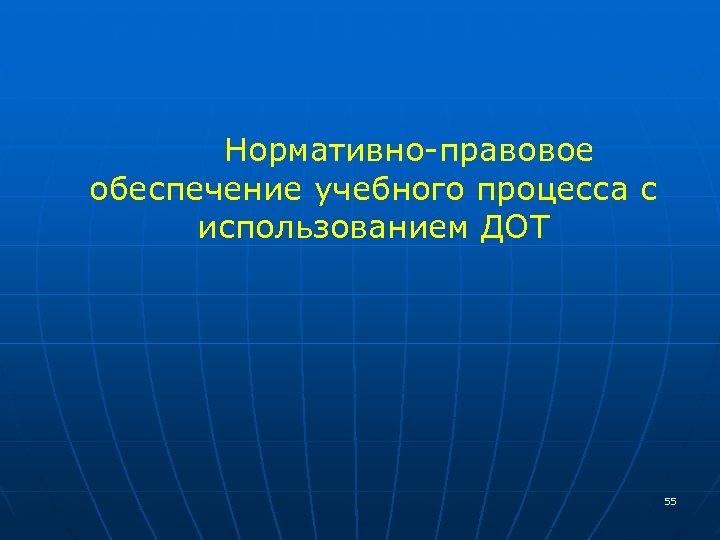 Нормативно-правовое обеспечение учебного процесса с использованием ДОТ

55